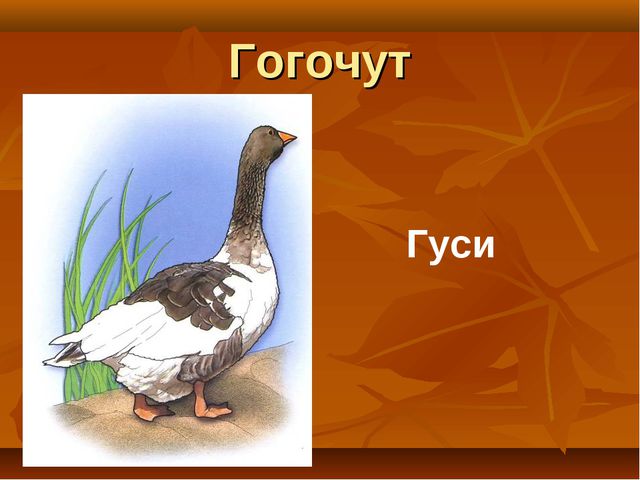 Гогочут

Гуси